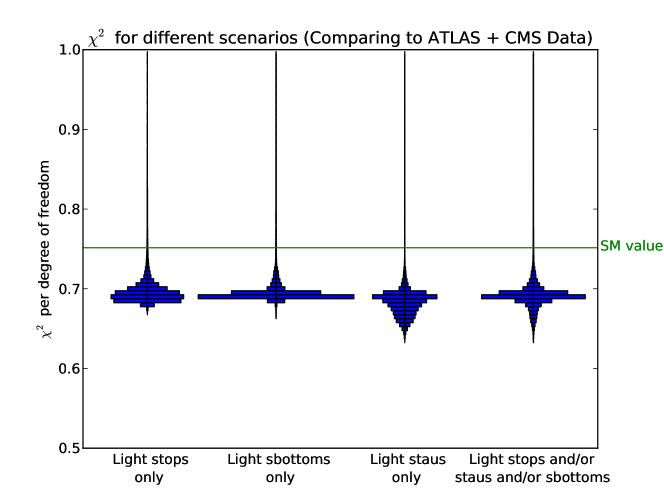 $\chi^2$ for different scenarios (Comparing to ATLAS + CMS Data)

$\chi^2$ per degree of freedom

1.0
0.9
0.8
0.7
0.6
0.5

SM value

Light stops only
Light sbottoms only
Light staus only
Light stops and/or staus and/or sbottoms